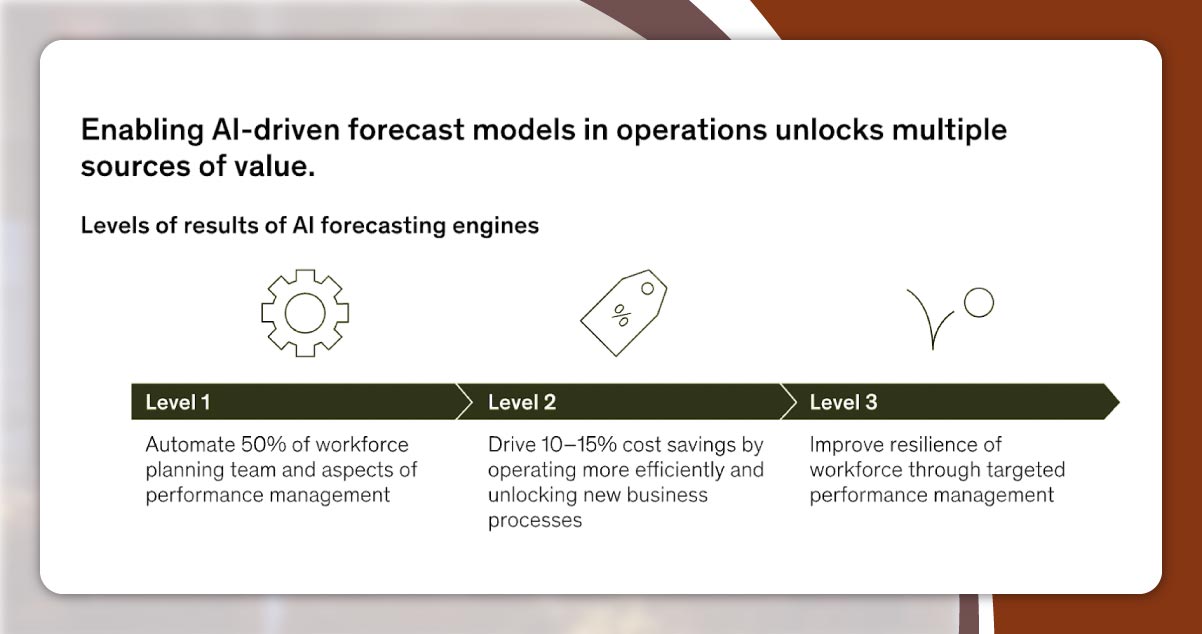 Enabling AI-driven forecast models in operations unlocks multiple sources of value.

Levels of results of AI forecasting engines

%

Level 1

Automate 50% of workforce planning team and aspects of performance management

Level 2

Drive 10–15% cost savings by operating more efficiently and unlocking new business processes

Level 3

Improve resilience of workforce through targeted performance management